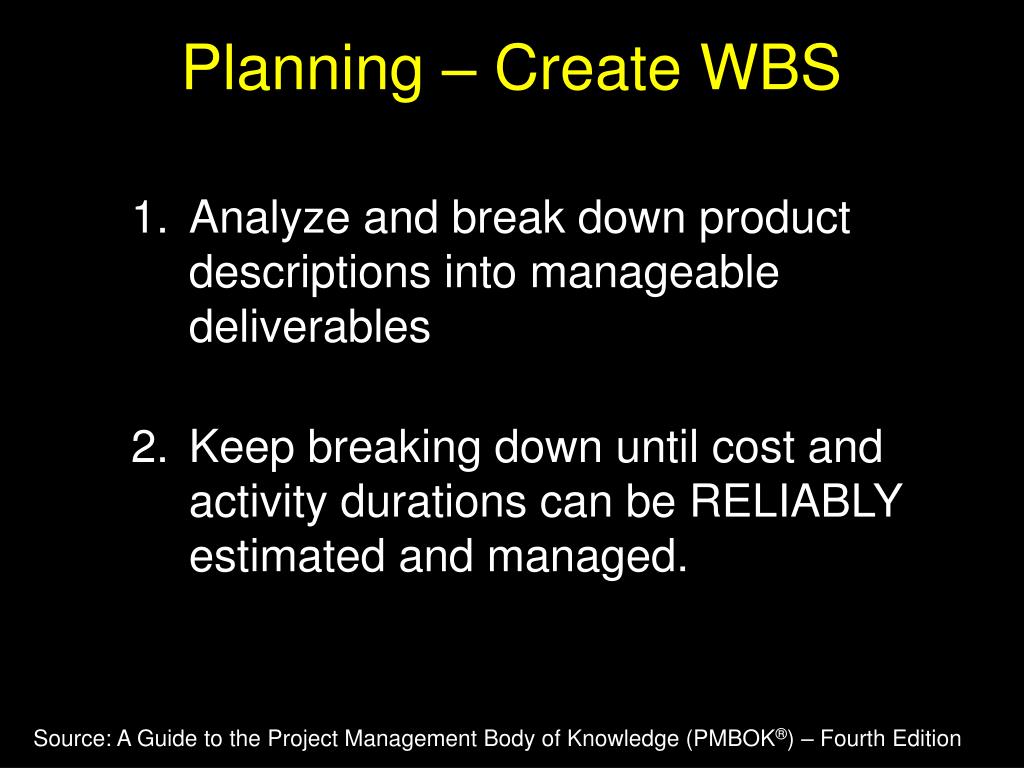 Planning – Create WBS

1. Analyze and break down product descriptions into manageable deliverables

2. Keep breaking down until cost and activity durations can be RELIABLY estimated and managed.

Source: A Guide to the Project Management Body of Knowledge (PMBOK®) – Fourth Edition